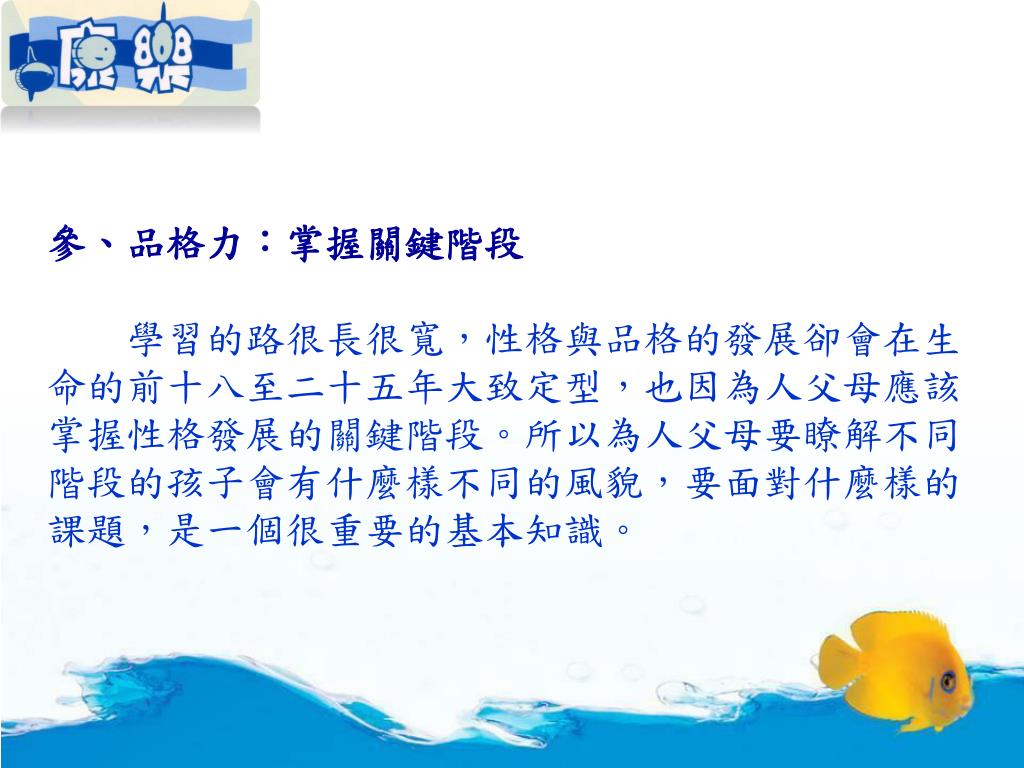 康樂

參、品格力：掌握關鍵階段

學習的路很長很寬，性格與品格的發展卻會在生命的前十八至二十五年大致定型，也因為人父母應該掌握性格發展的關鍵階段。所以為人父母要瞭解不同階段的孩子會有什麼樣不同的風貌，要面對什麼樣的課題，是一個很重要的基本知識。